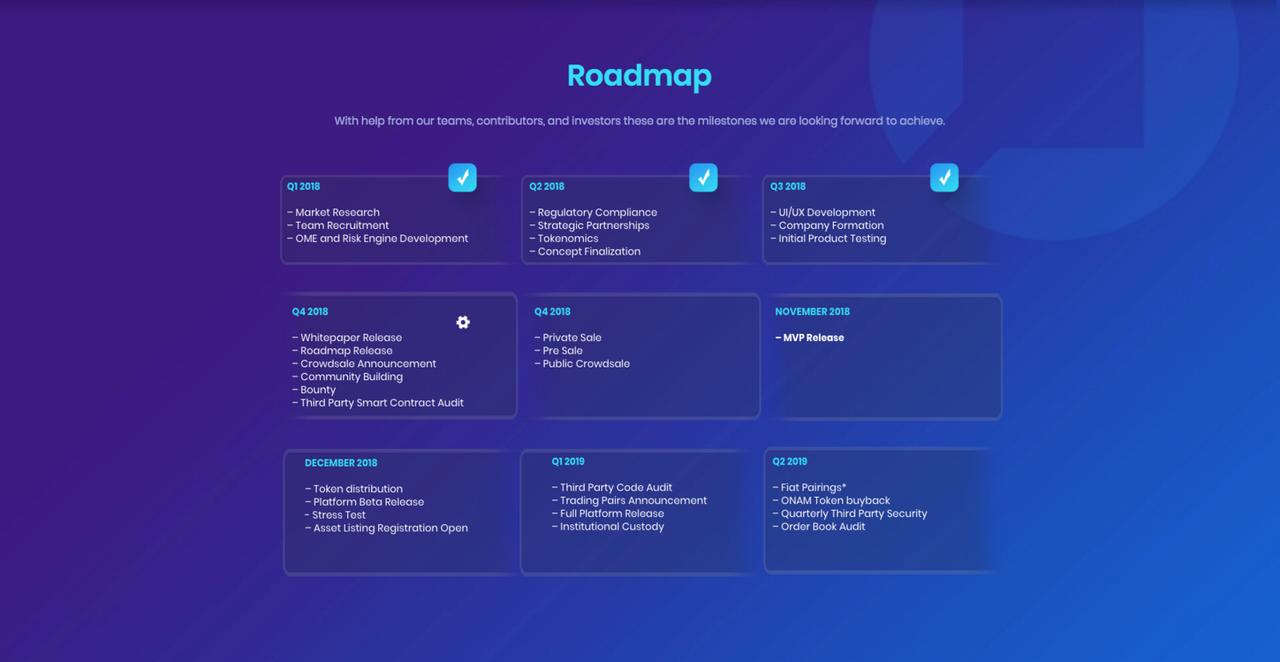 Roadmap

With help from our teams, contributors, and investors these are the milestones we are looking forward to achieve.

Q1 2018

– Market Research
– Team Recruitment
– OME and Risk Engine Development

Q2 2018

– Regulatory Compliance
– Strategic Partnerships
– Tokenomics
– Concept Finalization

Q3 2018

– UI/UX Development
– Company Formation
– Initial Product Testing

Q4 2018

– Whitepaper Release
– Roadmap Release
– Crowdsale Announcement
– Community Building
– Bounty
– Third Party Smart Contract Audit

Q4 2018

– Private Sale
– Pre Sale
– Public Crowdsale

NOVEMBER 2018

– MVP Release

DECEMBER 2018

– Token distribution
– Platform Beta Release
– Stress Test
– Asset Listing Registration Open

Q1 2019

– Third Party Code Audit
– Trading Pairs Announcement
– Full Platform Release
– Institutional Custody

Q2 2019

– Fiat Pairings*
– ONAM Token buyback
– Quarterly Third Party Security
– Order Book Audit